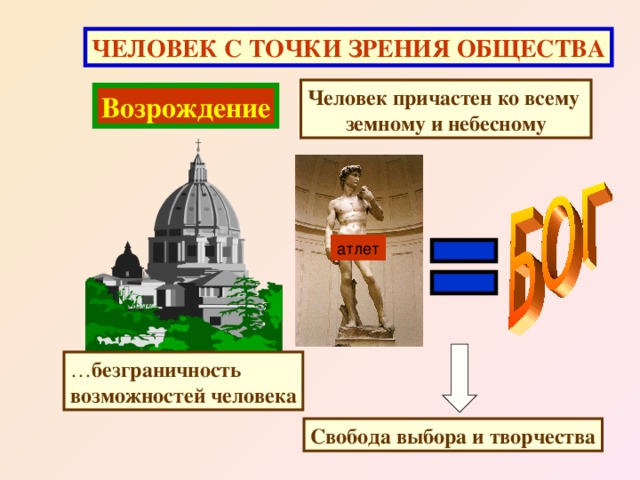 ЧЕЛОВЕК С ТОЧКИ ЗРЕНИЯ ОБЩЕСТВА

Возрождение

Человек причастен ко всему земному и небесному

атлет

БОГ

…безграничность возможностей человека

Свобода выбора и творчества